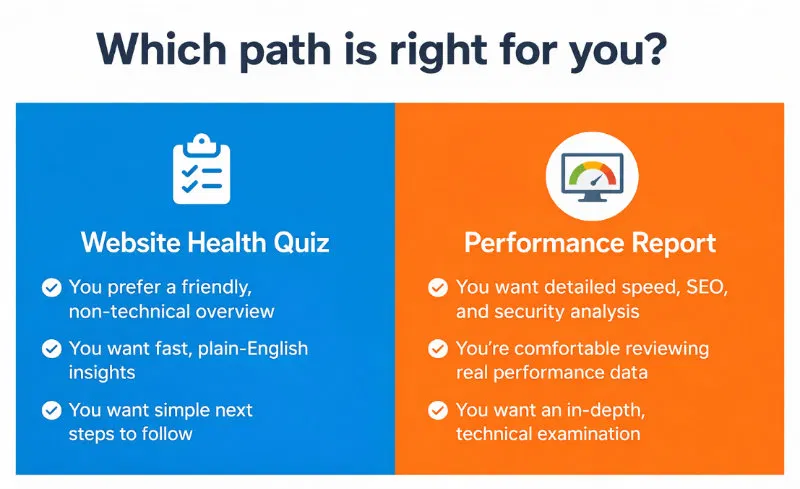 Which path is right for you?

Website Health Quiz

You prefer a friendly, non-technical overview

You want fast, plain-English insights

You want simple next steps to follow

Performance Report

You want detailed speed, SEO, and security analysis

You're comfortable reviewing real performance data

You want an in-depth, technical examination